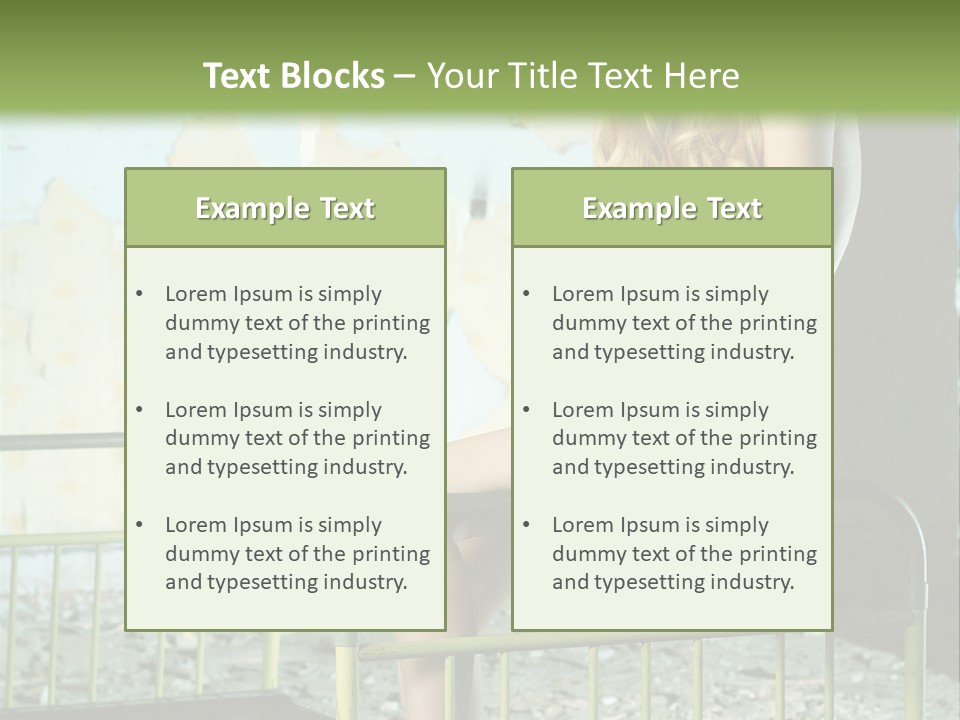 Text Blocks – Your Title Text Here

Example Text

• Lorem Ipsum is simply dummy text of the printing and typesetting industry.

• Lorem Ipsum is simply dummy text of the printing and typesetting industry.

• Lorem Ipsum is simply dummy text of the printing and typesetting industry.

Example Text

• Lorem Ipsum is simply dummy text of the printing and typesetting industry.

• Lorem Ipsum is simply dummy text of the printing and typesetting industry.

• Lorem Ipsum is simply dummy text of the printing and typesetting industry.